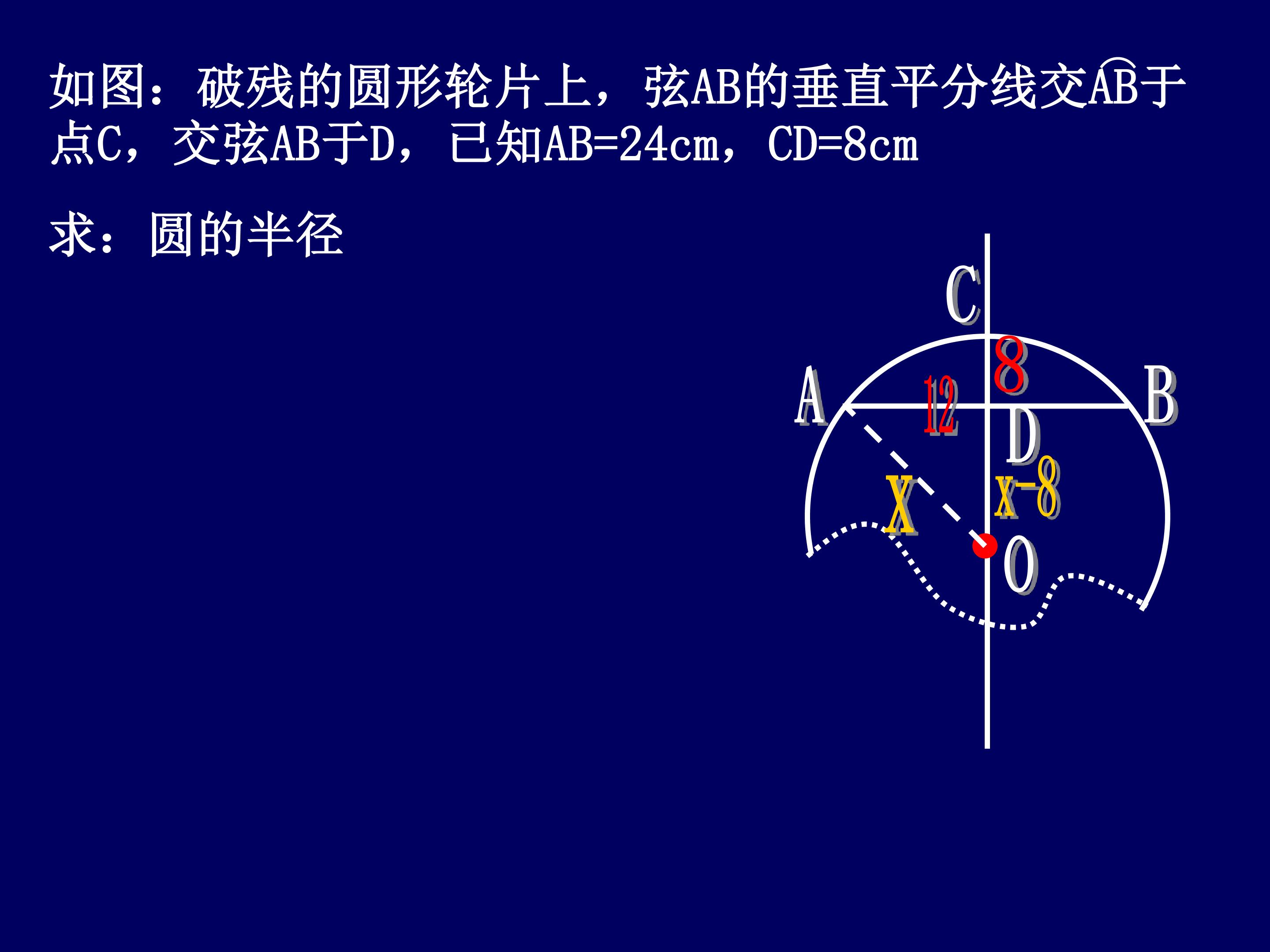 如图：破残的圆形轮片上，弦AB的垂直平分线交$\overset{\frown}{AB}$于点C，交弦AB于D，已知AB=24cm，CD=8cm

求：圆的半径

C
A
12
8
B
D
X
x-8
O